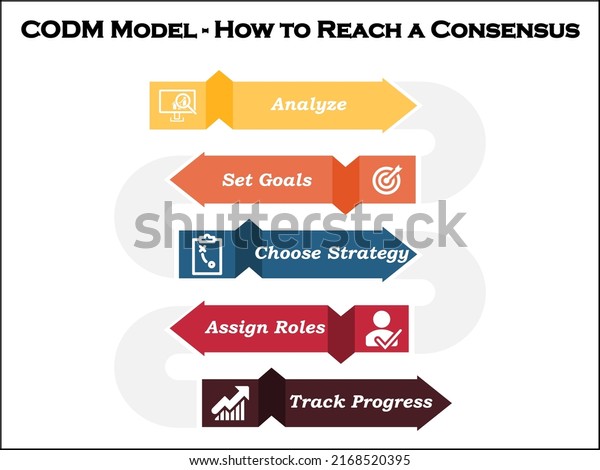 CODM Model - How to Reach a Consensus

Analyze

Set Goals

shutterstock

Choose Strategy

Assign Roles

Track Progress

www.shutterstock.com · 2168520395